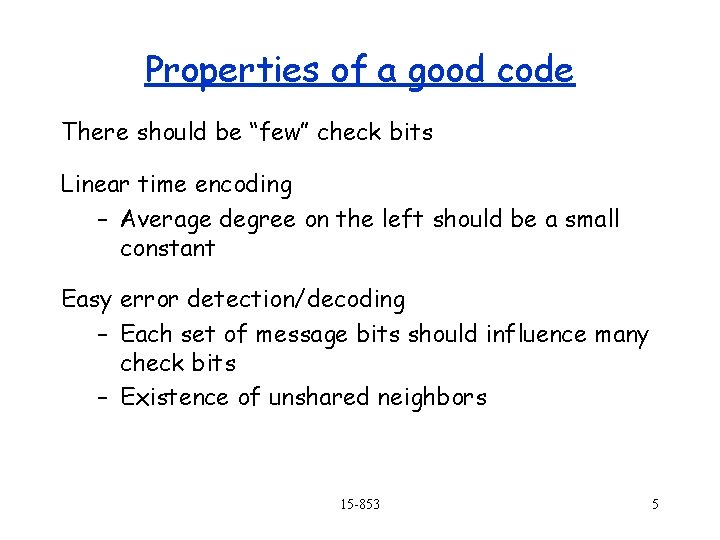 Properties of a good code

There should be “few” check bits

Linear time encoding
– Average degree on the left should be a small constant

Easy error detection/decoding
– Each set of message bits should influence many check bits
– Existence of unshared neighbors

15-853

5